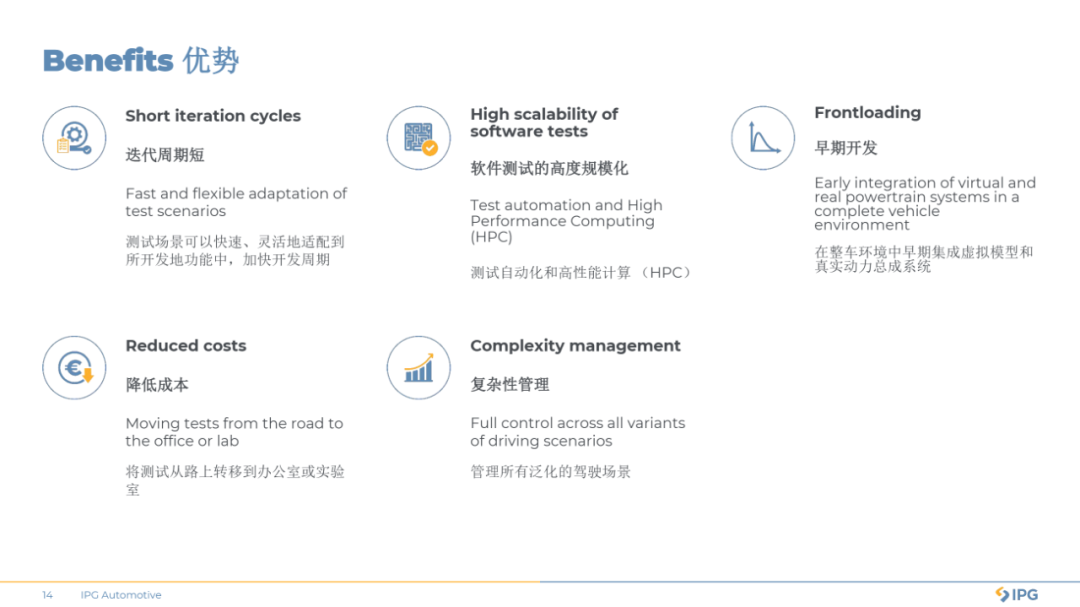 Benefits 优势

Short iteration cycles

迭代周期短

Fast and flexible adaptation of test scenarios

测试场景可以快速、灵活地适配到所开发地功能中，加快开发周期

High scalability of software tests

软件测试的高度规模化

Test automation and High Performance Computing (HPC)

测试自动化和高性能计算 （HPC）

Frontloading

早期开发

Early integration of virtual and real powertrain systems in a complete vehicle environment

在整车环境中早期集成虚拟模型和真实动力总成系统

Reduced costs

降低成本

Moving tests from the road to the office or lab

将测试从路上转移到办公室或实验室

Complexity management

复杂性管理

Full control across all variants of driving scenarios

管理所有泛化的驾驶场景

14 IPG Automotive

IPG